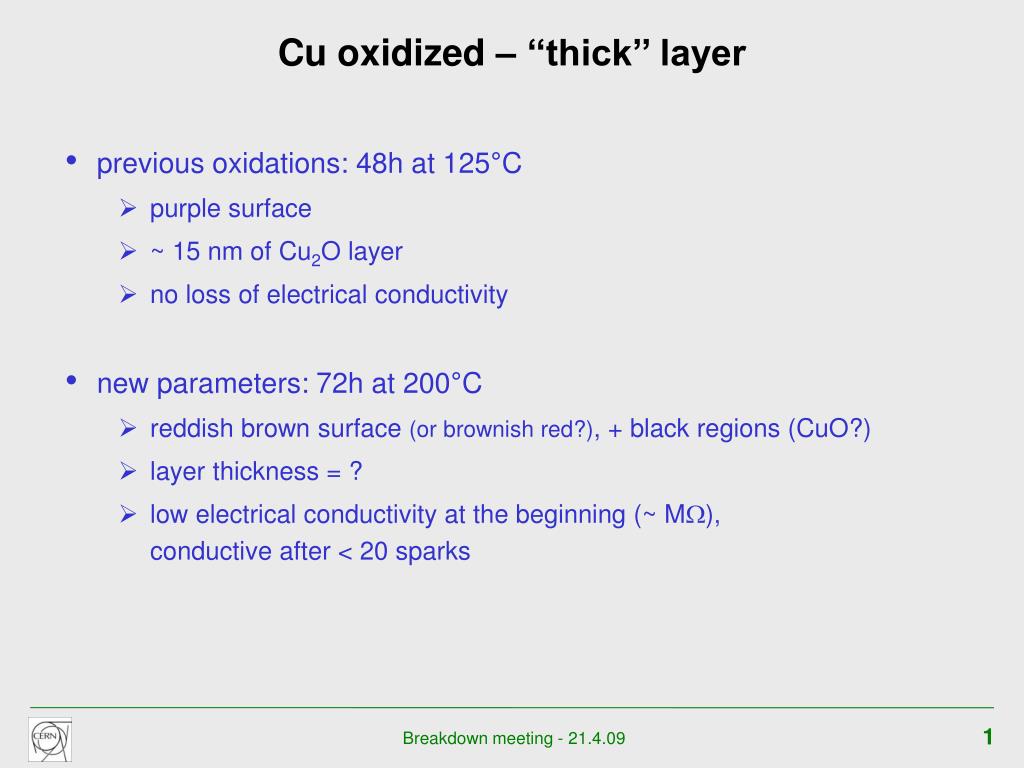 Cu oxidized – “thick” layer

• previous oxidations: 48h at 125°C
➢ purple surface
➢ ~ 15 nm of $Cu_2O$ layer
➢ no loss of electrical conductivity

• new parameters: 72h at 200°C
➢ reddish brown surface (or brownish red?), + black regions (CuO?)
➢ layer thickness = ?
➢ low electrical conductivity at the beginning (~ M$\Omega$), conductive after < 20 sparks

CERN

Breakdown meeting - 21.4.09

1